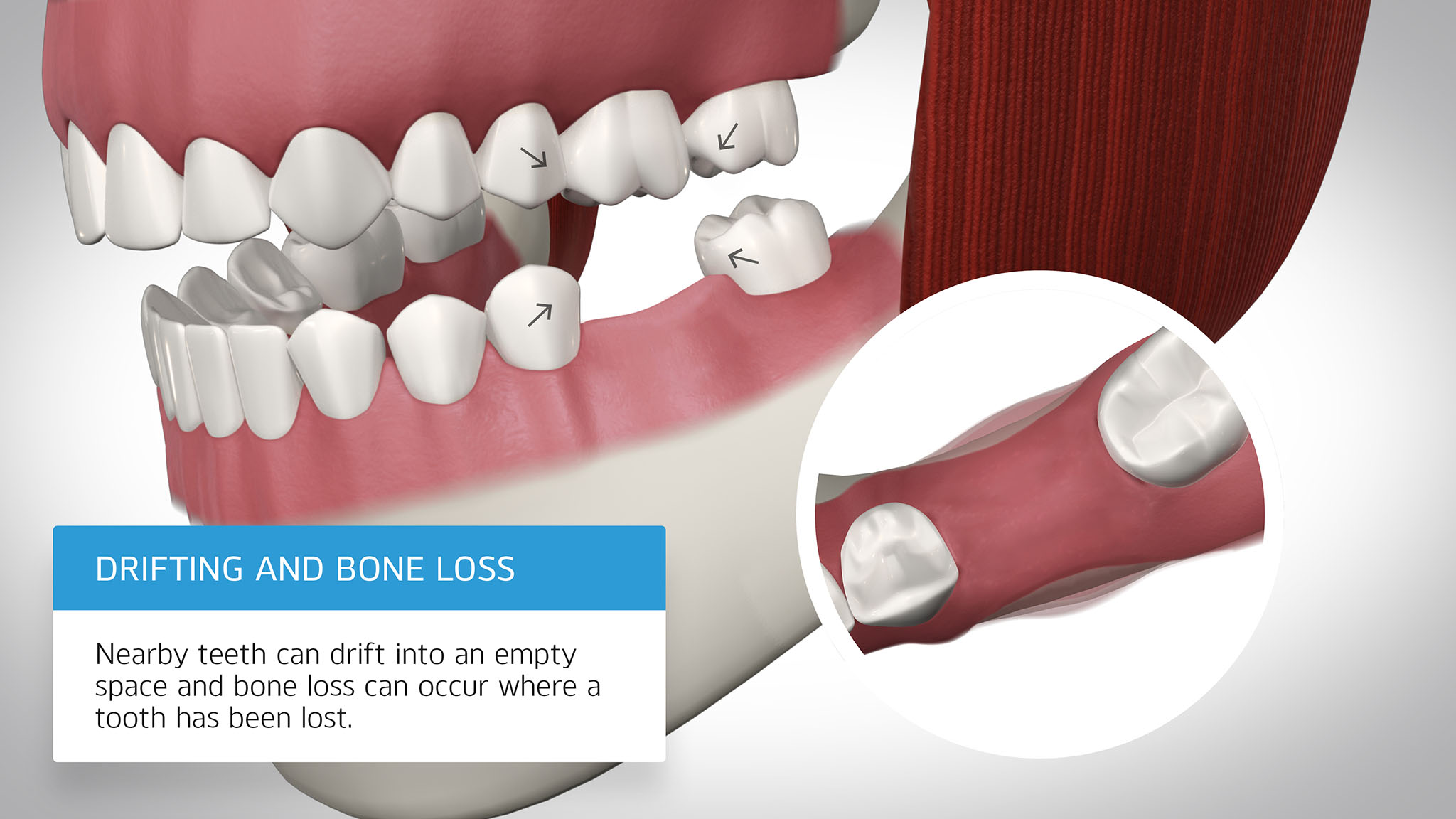 DRIFTING AND BONE LOSS

Nearby teeth can drift into an empty space and bone loss can occur where a tooth has been lost.